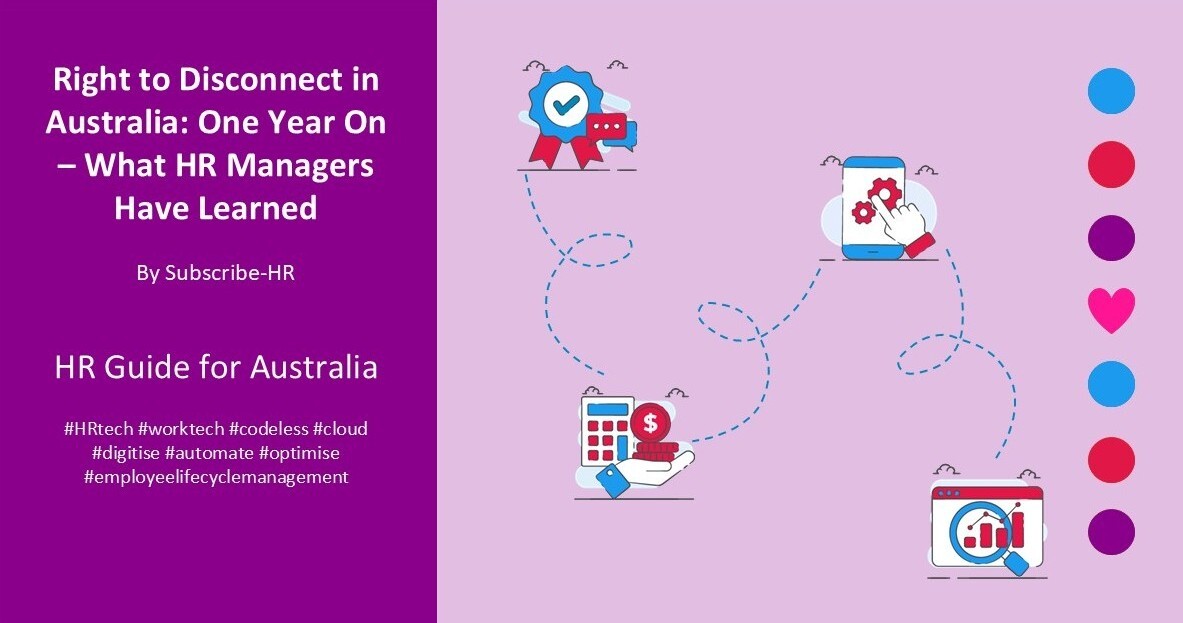 Right to Disconnect in Australia: One Year On – What HR Managers Have Learned

By Subscribe-HR

HR Guide for Australia

#HRtech #worktech #codeless #cloud #digitise #automate #optimise #employeelifecyclemanagement

$